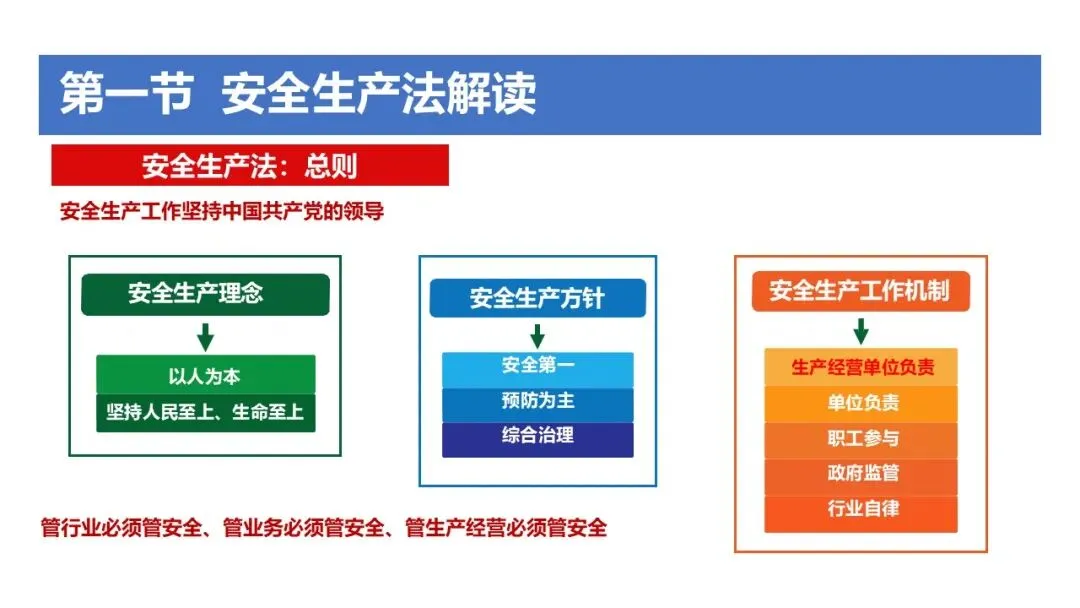 第一节 安全生产法解读

安全生产法：总则

安全生产工作坚持中国共产党的领导

安全生产理念

以人为本

坚持人民至上、生命至上

安全生产方针

安全第一

预防为主

综合治理

安全生产工作机制

生产经营单位负责

单位负责

职工参与

政府监管

行业自律

管行业必须管安全、管业务必须管安全、管生产经营必须管安全